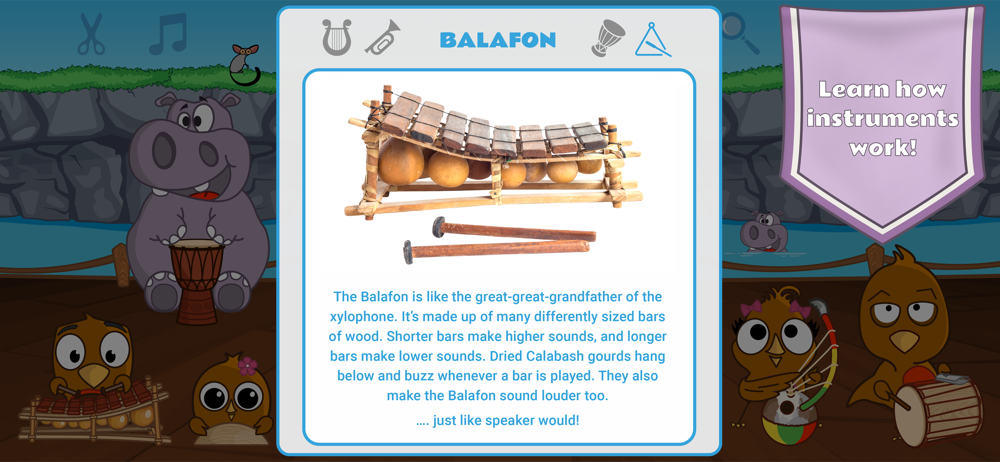 BALAFON

The Balafon is like the great-great-grandfather of the xylophone. It's made up of many differently sized bars of wood. Shorter bars make higher sounds, and longer bars make lower sounds. Dried Calabash gourds hang below and buzz whenever a bar is played. They also make the Balafon sound louder too.

.... just like speaker would!

Learn how instruments work!